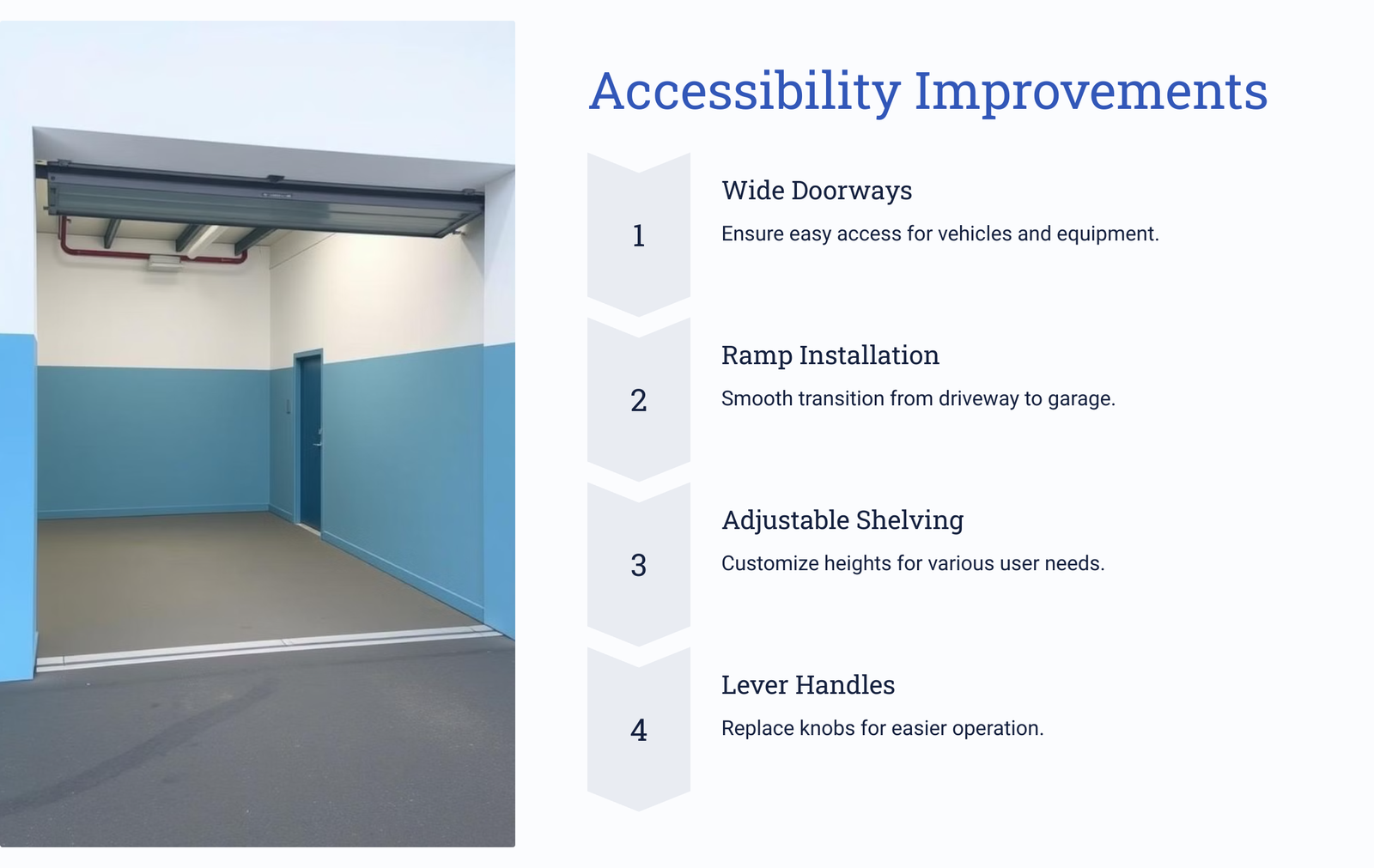 Accessibility Improvements

1

Wide Doorways

Ensure easy access for vehicles and equipment.

2

Ramp Installation

Smooth transition from driveway to garage.

3

Adjustable Shelving

Customize heights for various user needs.

4

Lever Handles

Replace knobs for easier operation.